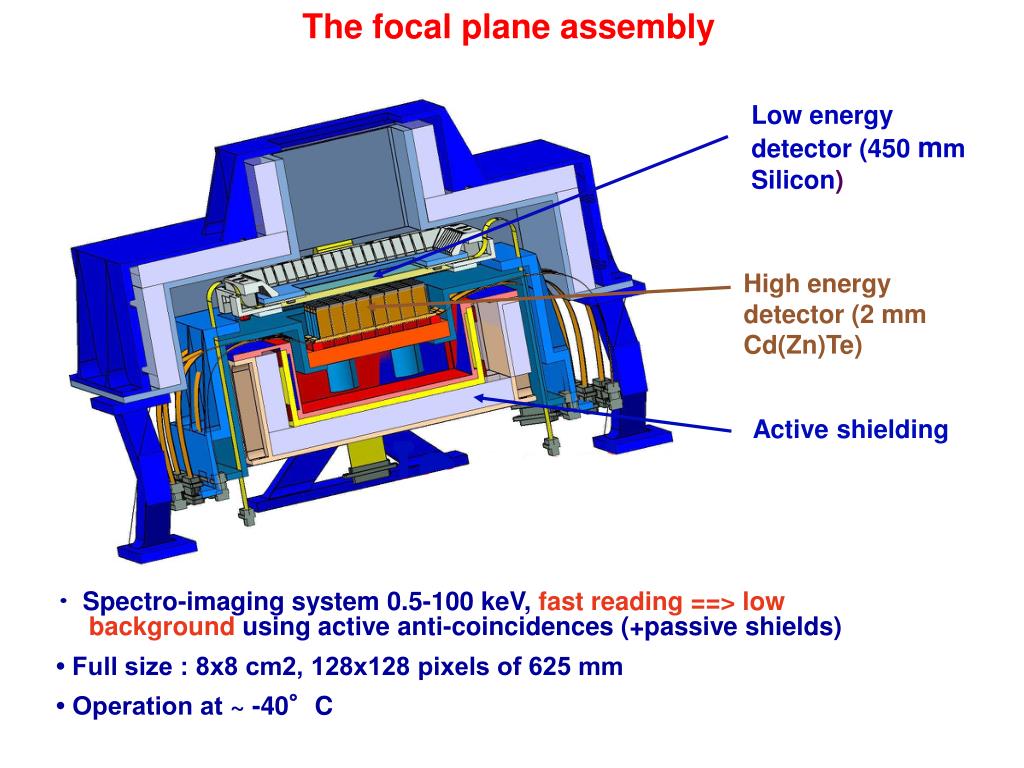 The focal plane assembly

Low energy detector (450 mm Silicon)

High energy detector (2 mm Cd(Zn)Te)

Active shielding

• Spectro-imaging system 0.5-100 keV, fast reading ==> low background using active anti-coincidences (+passive shields)

• Full size : 8x8 cm2, 128x128 pixels of 625 mm

• Operation at ~ -40° C